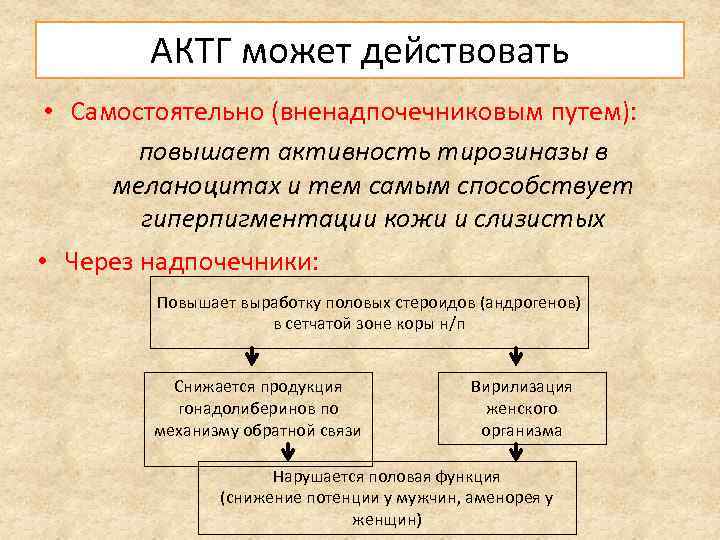 АКТГ может действовать

• Самостоятельно (вненадпочечниковым путем):

повышает активность тирозиназы в меланоцитах и тем самым способствует гиперпигментации кожи и слизистых

• Через надпочечники:

Повышает выработку половых стероидов (андрогенов) в сетчатой зоне коры н/п

Снижается продукция гонадолиберинов по механизму обратной связи

Вирилизация женского организма

Нарушается половая функция (снижение потенции у мужчин, аменорея у женщин)